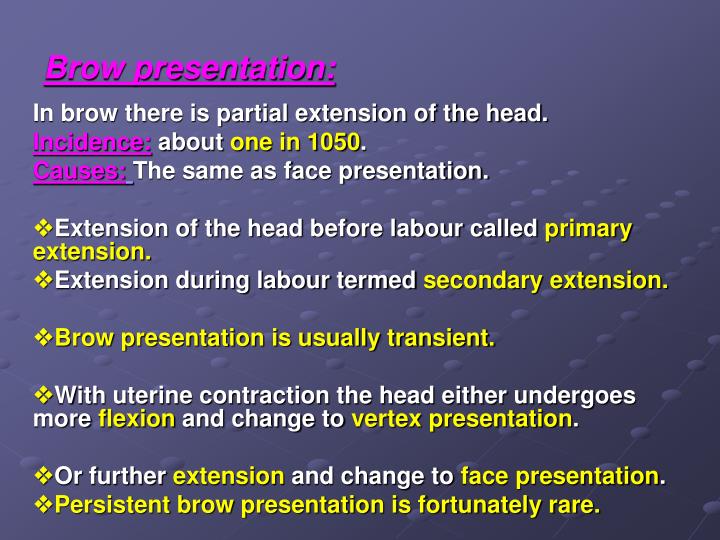 Brow presentation:

In brow there is partial extension of the head.
Incidence: about one in 1050.
Causes: The same as face presentation.

❖Extension of the head before labour called primary extension.
❖Extension during labour termed secondary extension.

❖Brow presentation is usually transient.

❖With uterine contraction the head either undergoes more flexion and change to vertex presentation.

❖Or further extension and change to face presentation.
❖Persistent brow presentation is fortunately rare.